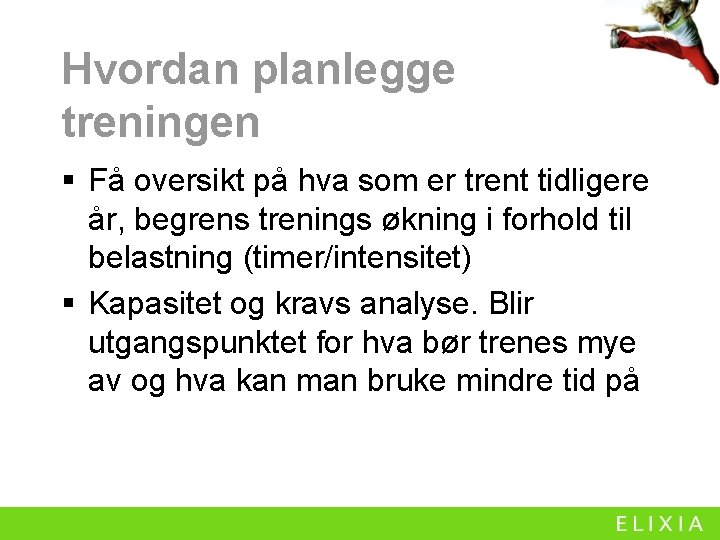 Hvordan planlegge treningen

▪ Få oversikt på hva som er trent tidligere år, begrens trenings økning i forhold til belastning (timer/intensitet)

▪ Kapasitet og kravs analyse. Blir utgangspunktet for hva bør trenes mye av og hva kan man bruke mindre tid på

ELIXIA